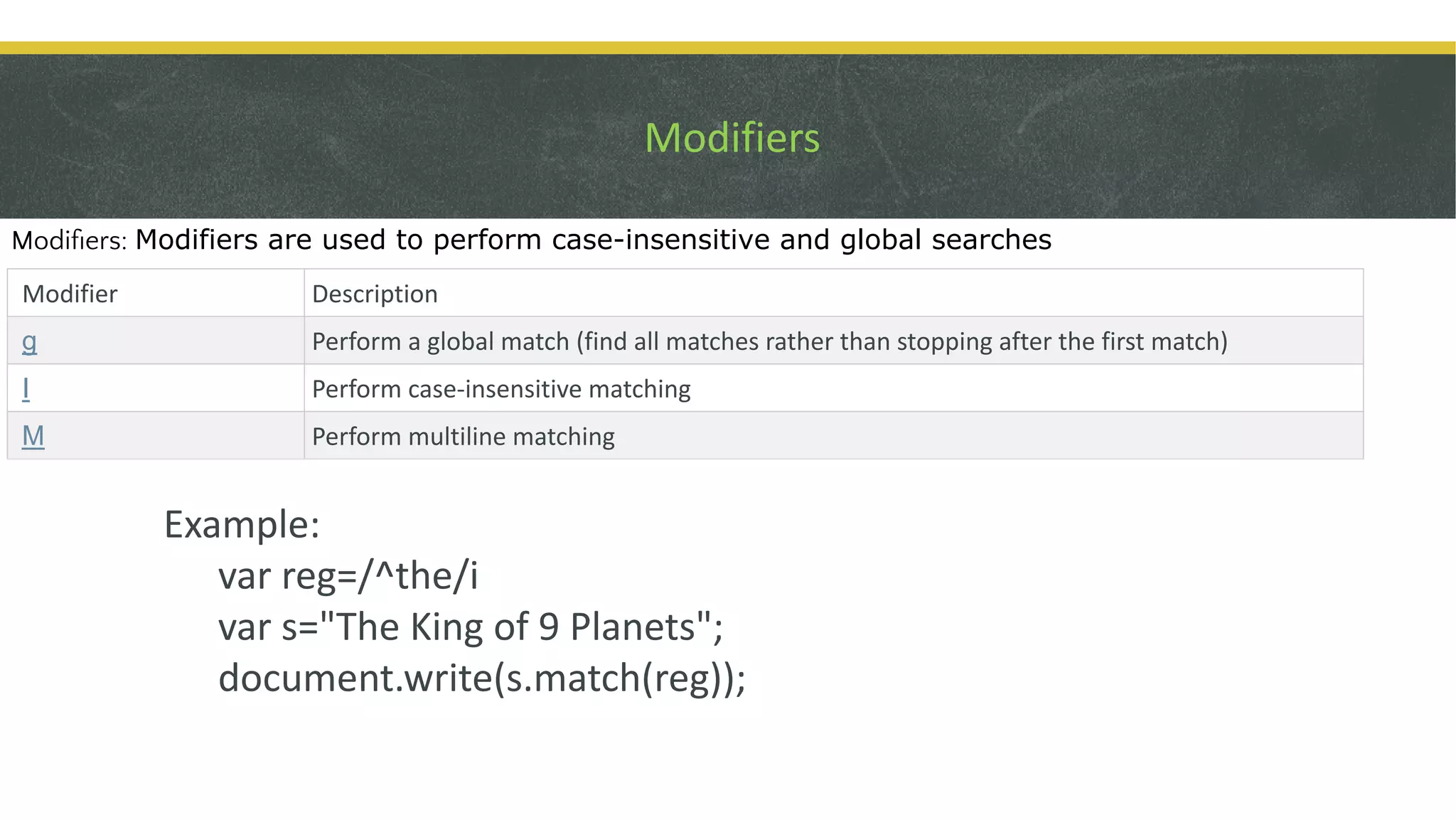 Modifiers

Modifiers: Modifiers are used to perform case-insensitive and global searches

| Modifier | Description |
|---|---|
| g | Perform a global match (find all matches rather than stopping after the first match) |
| I | Perform case-insensitive matching |
| M | Perform multiline matching |

Example:
var reg=/^the/i
var s="The King of 9 Planets";
document.write(s.match(reg));